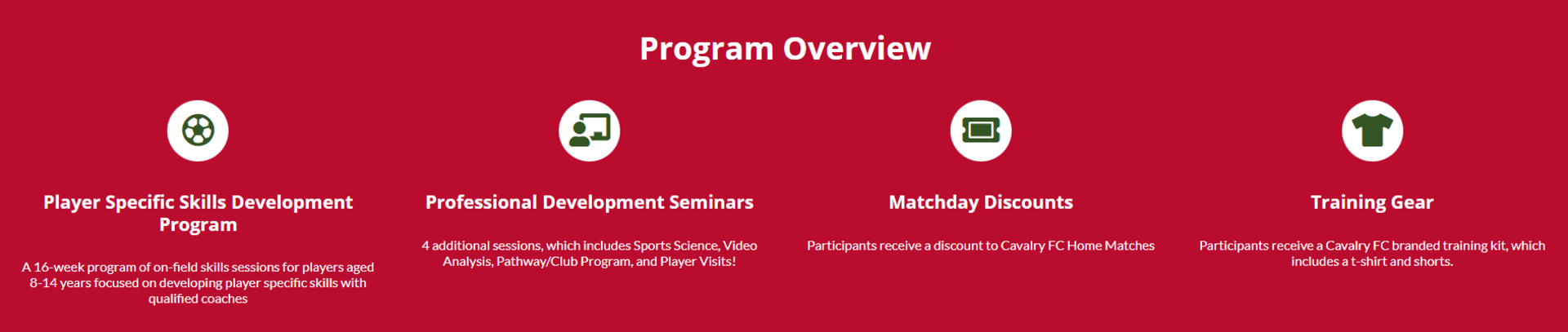 Program Overview

Player Specific Skills Development Program

A 16-week program of on-field skills sessions for players aged 8-14 years focused on developing player specific skills with qualified coaches

Professional Development Seminars

4 additional sessions, which includes Sports Science, Video Analysis, Pathway/Club Program, and Player Visits!

Matchday Discounts

Participants receive a discount to Cavalry FC Home Matches

Training Gear

Participants receive a Cavalry FC branded training kit, which includes a t-shirt and shorts.